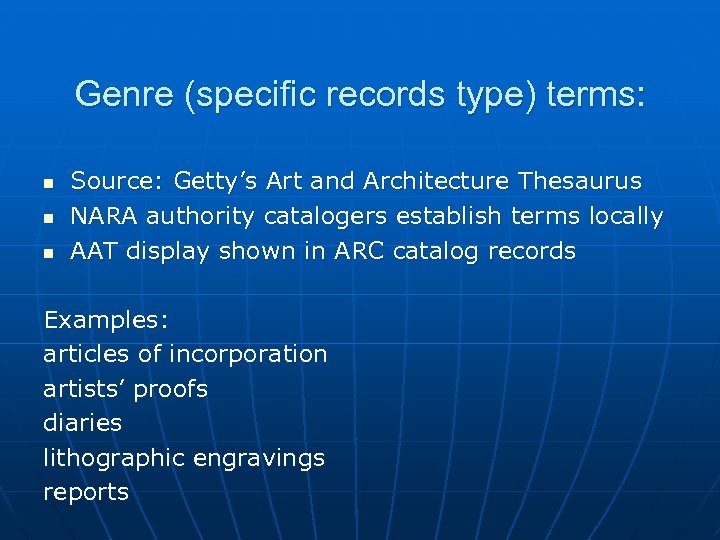 Genre (specific records type) terms:

- Source: Getty’s Art and Architecture Thesaurus
- NARA authority catalogers establish terms locally
- AAT display shown in ARC catalog records

Examples:
articles of incorporation
artists’ proofs
diaries
lithographic engravings
reports